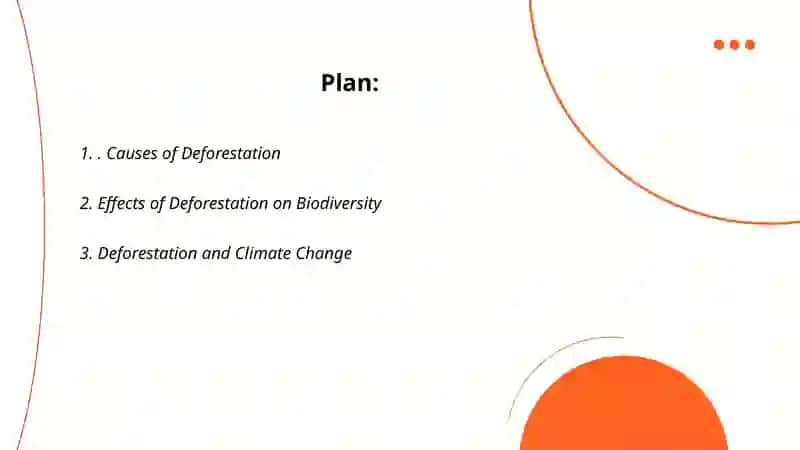 Plan:

1. . Causes of Deforestation

2. Effects of Deforestation on Biodiversity

3. Deforestation and Climate Change